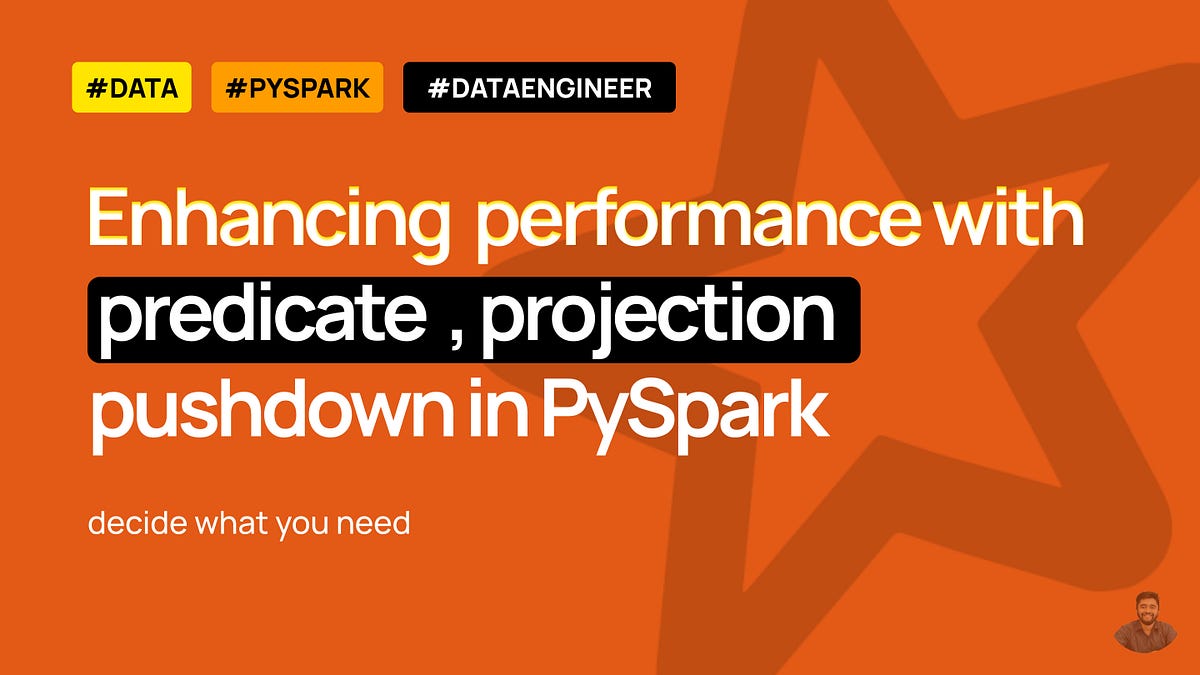 #DATA #PYSPARK #DATAENGINEER

Enhancing performance with predicate , projection pushdown in PySpark

decide what you need